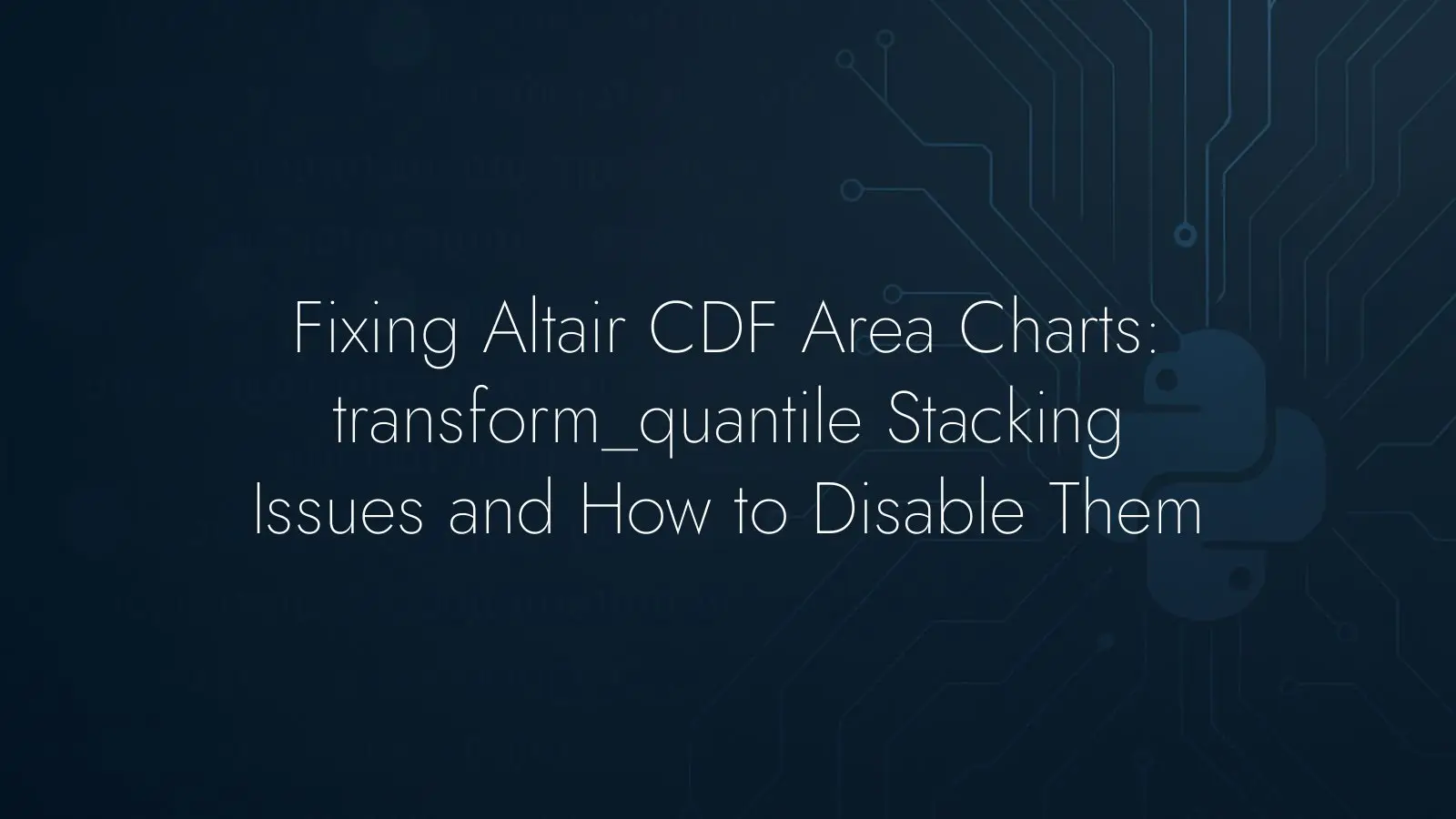 Fixing Altair CDF Area Charts: transform_quantile Stacking Issues and How to Disable Them